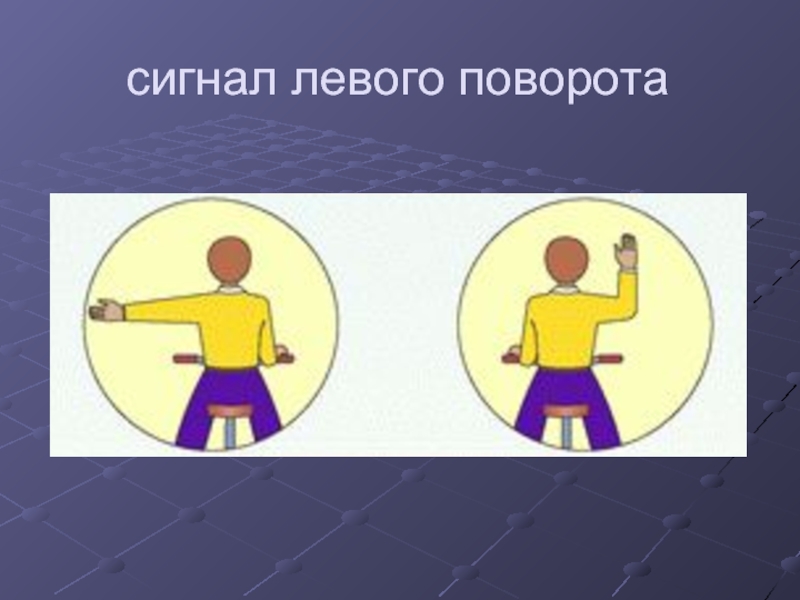 сигнал левого поворота